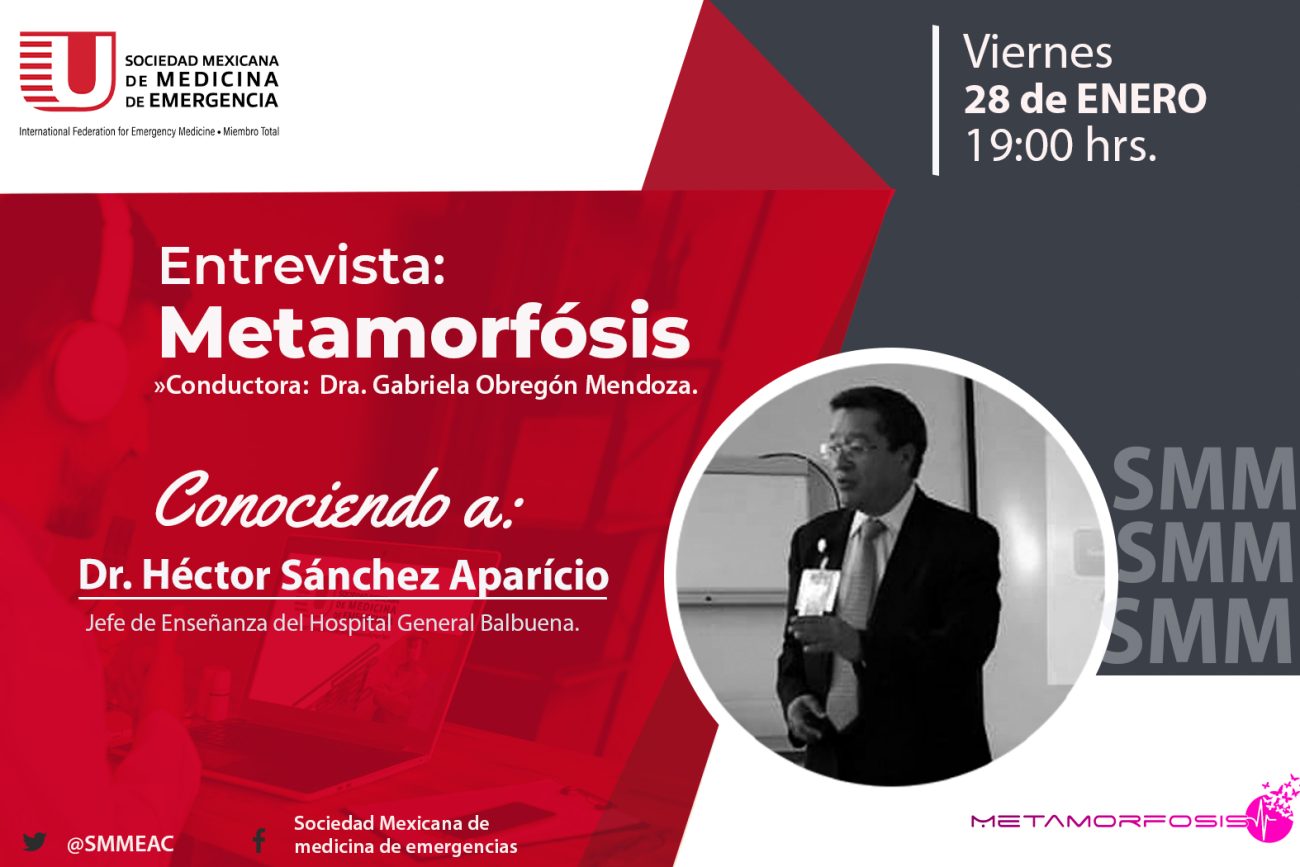 SOCIEDAD MEXICANA DE MEDICINA DE EMERGENCIA
International Federation for Emergency Medicine • Miembro Total

Viernes
28 de ENERO
19:00 hrs.

Entrevista:
Metamorfósis
»Conductora: Dra. Gabriela Obregón Mendoza.

Conociendo a:
Dr. Héctor Sánchez Aparício
Jefe de Enseñanza del Hospital General Balbuena.

SMM
SMM
SMM

@SMMEAC

Sociedad Mexicana de medicina de emergencias

METAMORFOSIS